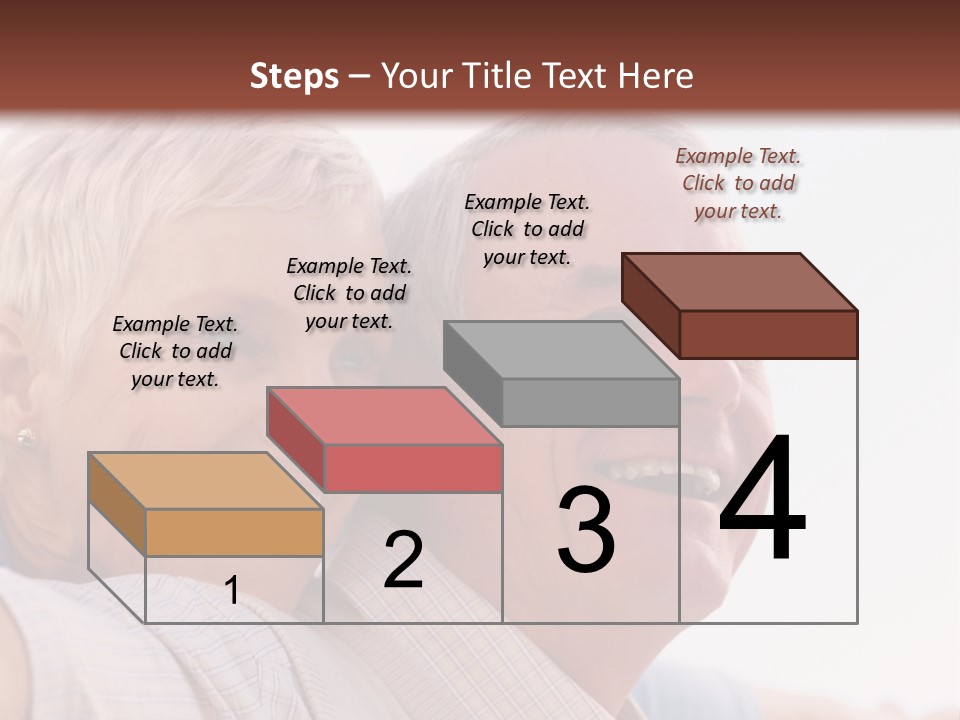 Steps – Your Title Text Here

Example Text. Click to add your text.

Example Text. Click to add your text.

Example Text. Click to add your text.

Example Text. Click to add your text.

1

2

3

4